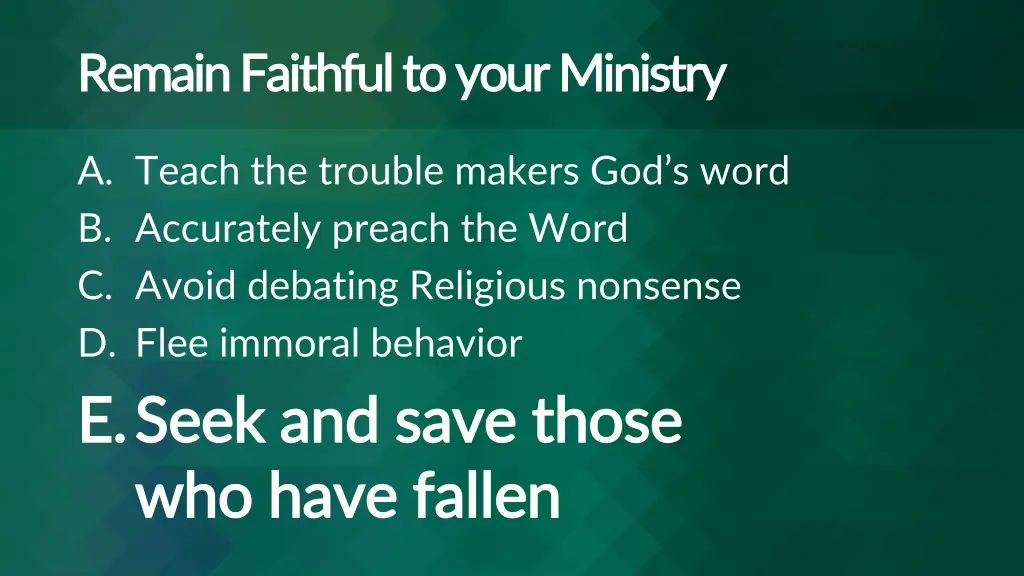 Remain Faithful to your Ministry

A. Teach the trouble makers God’s word
B. Accurately preach the Word
C. Avoid debating Religious nonsense
D. Flee immoral behavior
E. Seek and save those who have fallen